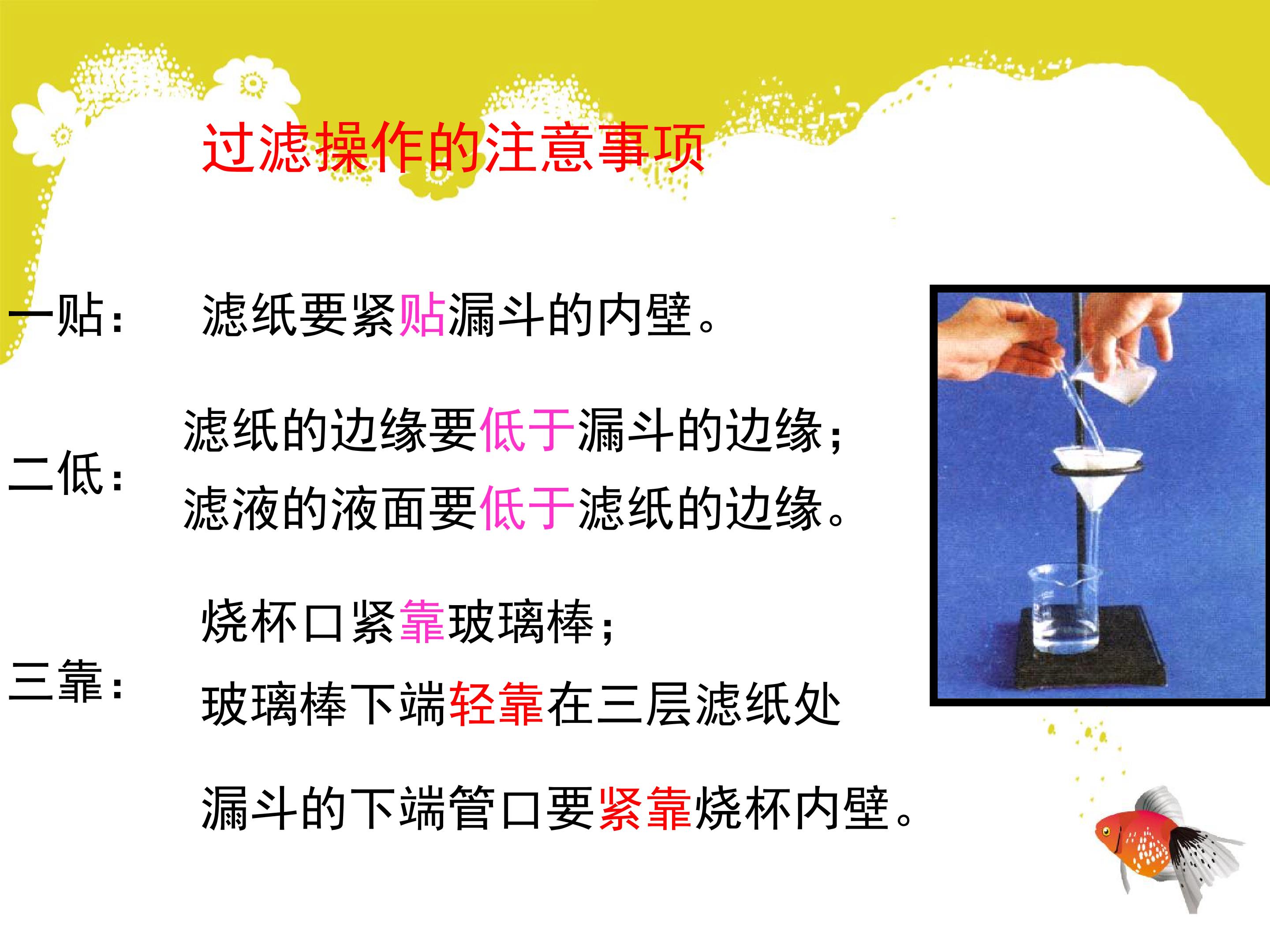 过滤操作的注意事项

一贴： 滤纸要紧贴漏斗的内壁。

二低： 滤纸的边缘要低于漏斗的边缘；
滤液的液面要低于滤纸的边缘。

三靠： 烧杯口紧靠玻璃棒；
玻璃棒下端轻靠在三层滤纸处
漏斗的下端管口要紧靠烧杯内壁。